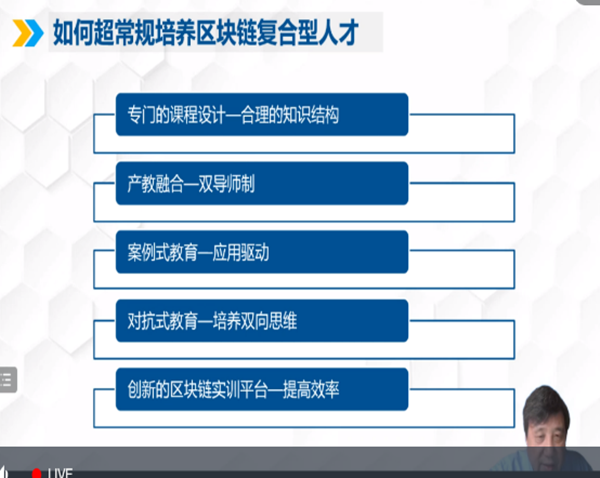 如何超常规培养区块链复合型人才

专门的课程设计—合理的知识结构

产教融合—双导师制

案例式教育—应用驱动

对抗式教育—培养双向思维

创新的区块链实训平台—提高效率

LIVE